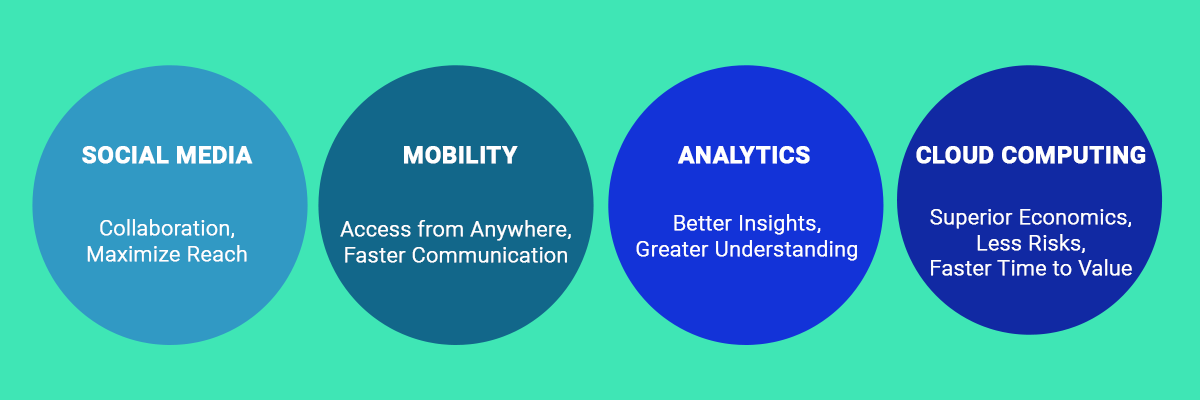 SOCIAL MEDIA

Collaboration, Maximize Reach

MOBILITY

Access from Anywhere, Faster Communication

ANALYTICS

Better Insights, Greater Understanding

CLOUD COMPUTING

Superior Economics, Less Risks, Faster Time to Value